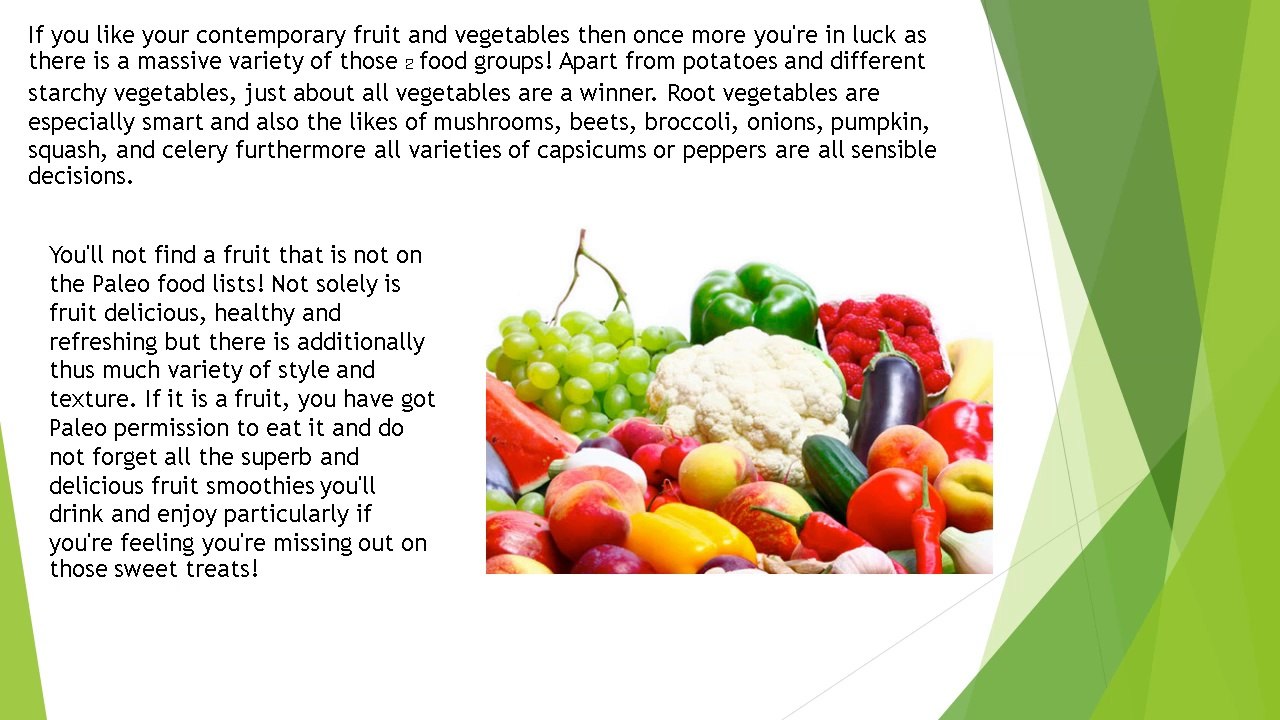 If you like your contemporary fruit and vegetables then once more you're in luck as there is a massive variety of those 2 food groups! Apart from potatoes and different starchy vegetables, just about all vegetables are a winner. Root vegetables are especially smart and also the likes of mushrooms, beets, broccoli, onions, pumpkin, squash, and celery furthermore all varieties of capsicums or peppers are all sensible decisions.

You'll not find a fruit that is not on the Paleo food lists! Not solely is fruit delicious, healthy and refreshing but there is additionally thus much variety of style and texture. If it is a fruit, you have got Paleo permission to eat it and do not forget all the superb and delicious fruit smoothies you'll drink and enjoy particularly if you're feeling you're missing out on those sweet treats!